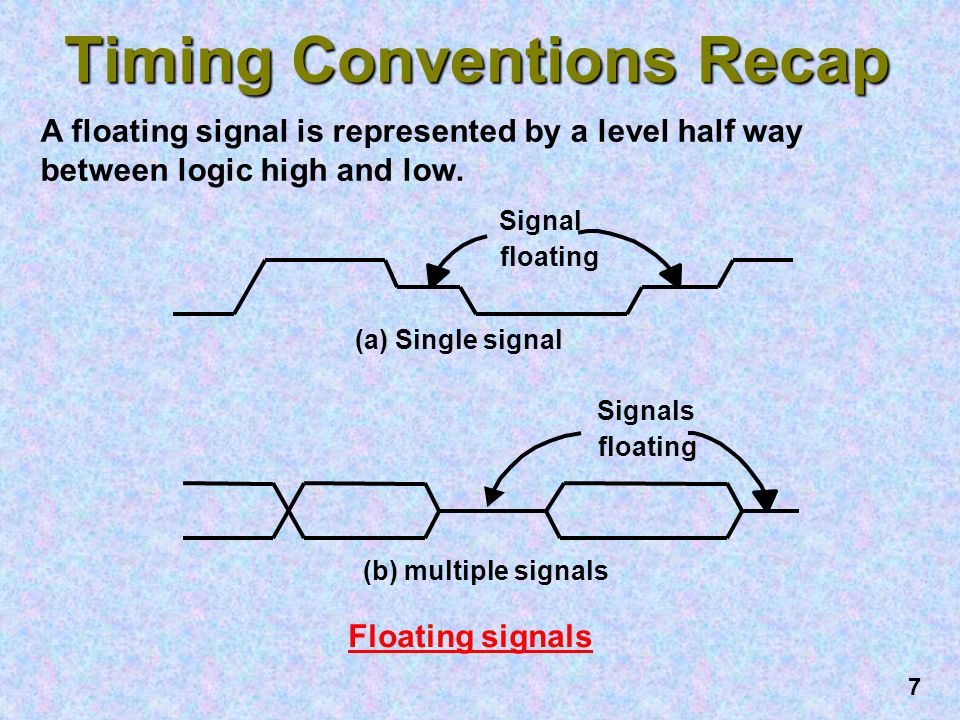 Timing Conventions Recap

A floating signal is represented by a level half way between logic high and low.

Signal floating

(a) Single signal

Signals floating

(b) multiple signals

Floating signals

7